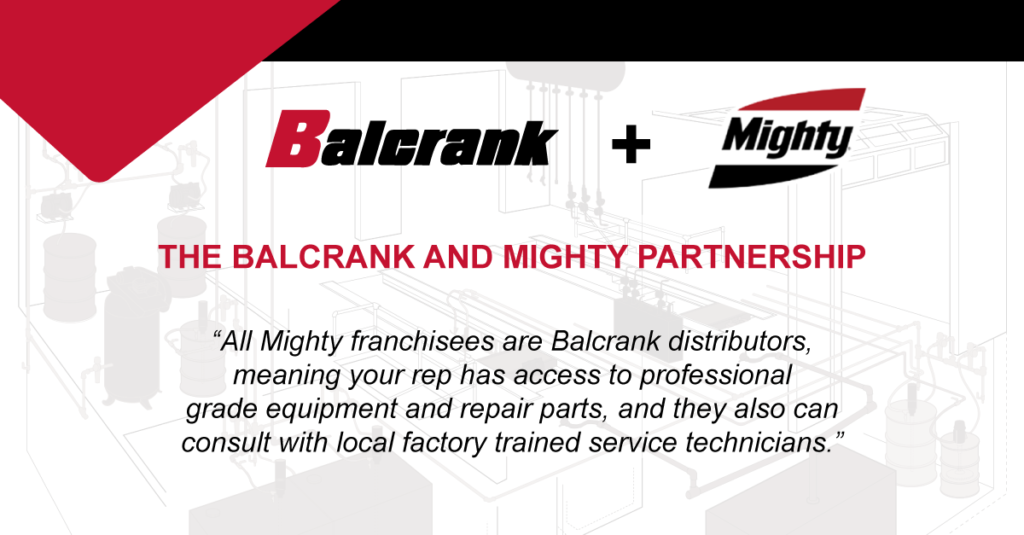 Balcrank + Mighty

THE BALCRANK AND MIGHTY PARTNERSHIP

“All Mighty franchisees are Balcrank distributors, meaning your rep has access to professional grade equipment and repair parts, and they also can consult with local factory trained service technicians.”